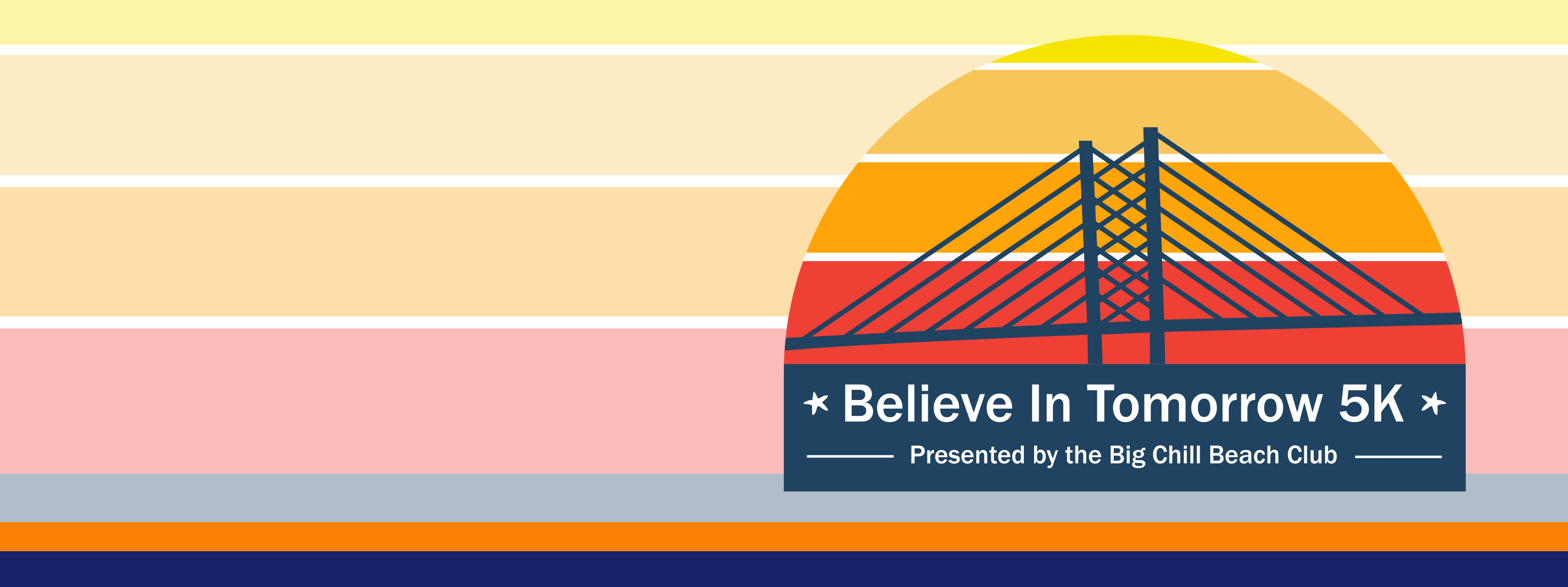 Believe In Tomorrow 5K

Presented by the Big Chill Beach Club